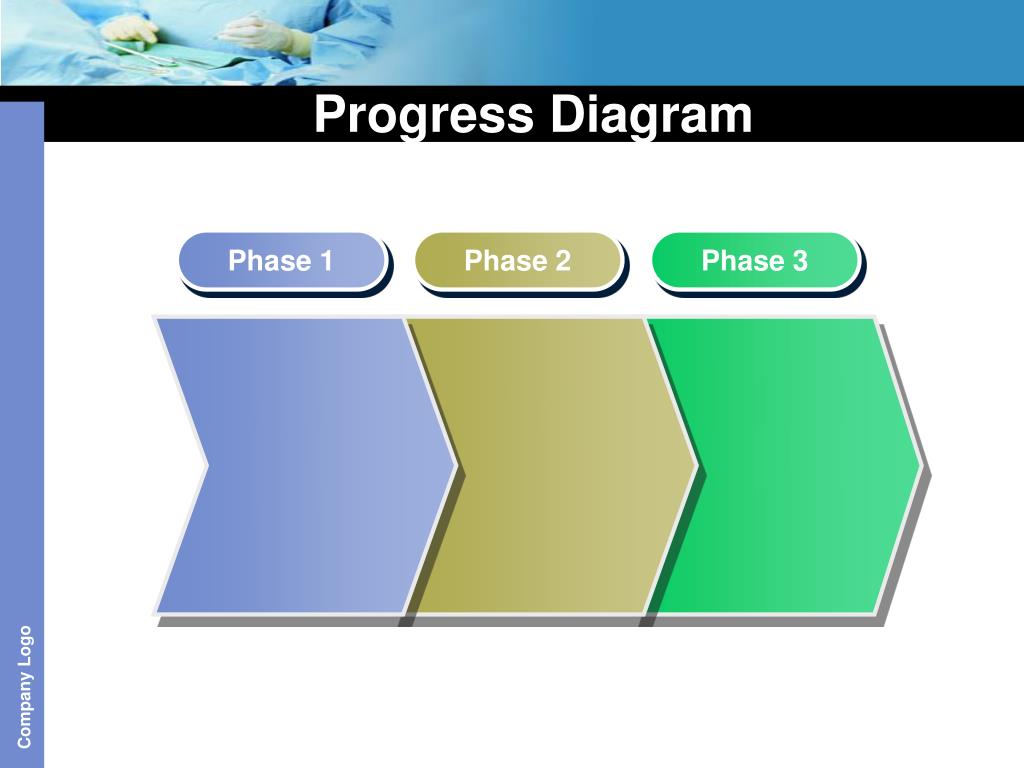 Progress Diagram

Phase 1

Phase 2

Phase 3

Company Logo